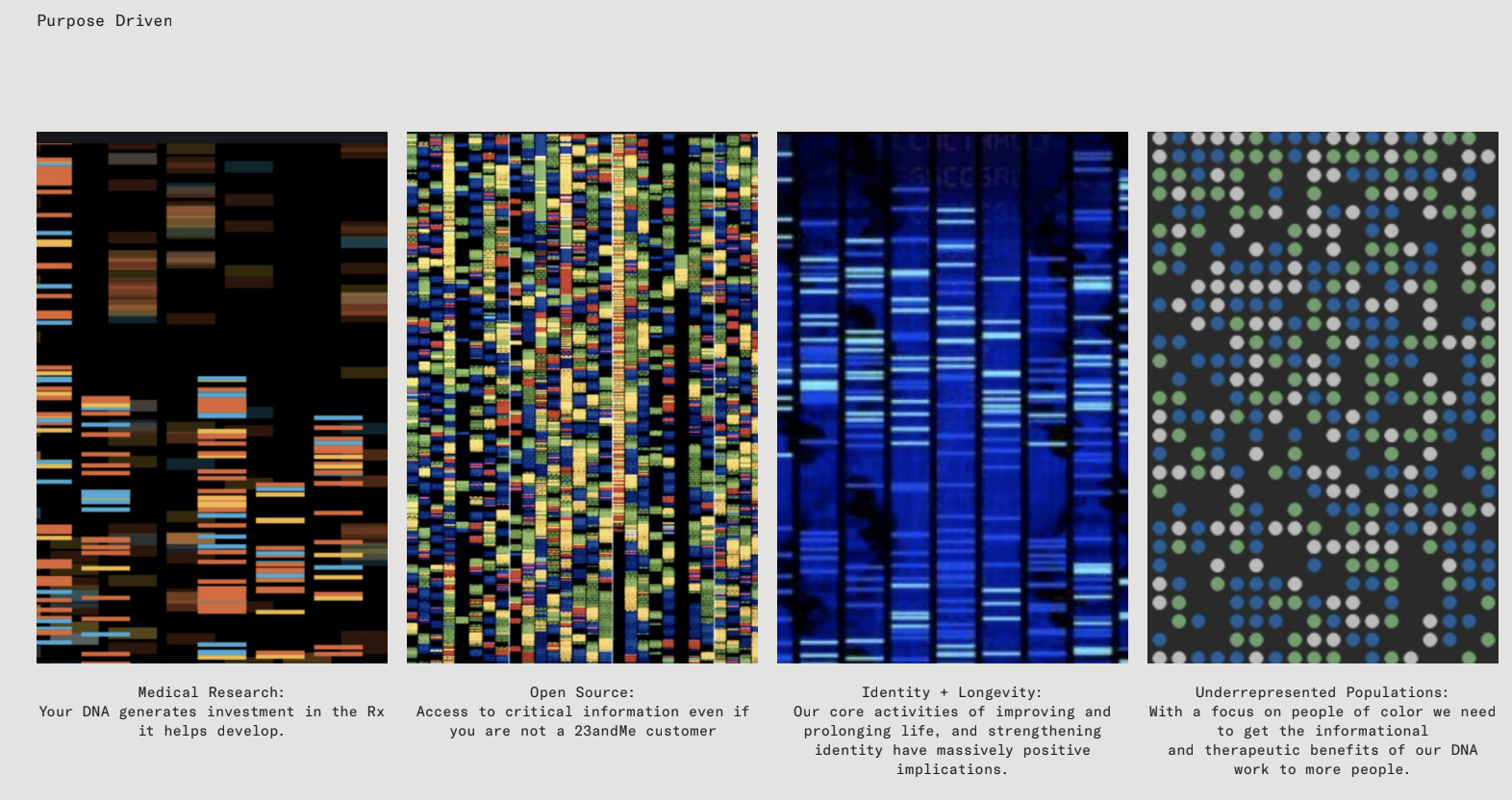 Purpose Driven

Medical Research:
Your DNA generates investment in the Rx it helps develop.

Open Source:
Access to critical information even if you are not a 23andMe customer

Identity + Longevity:
Our core activities of improving and prolonging life, and strengthening identity have massively positive implications.

Underrepresented Populations:
With a focus on people of color we need to get the informational and therapeutic benefits of our DNA work to more people.